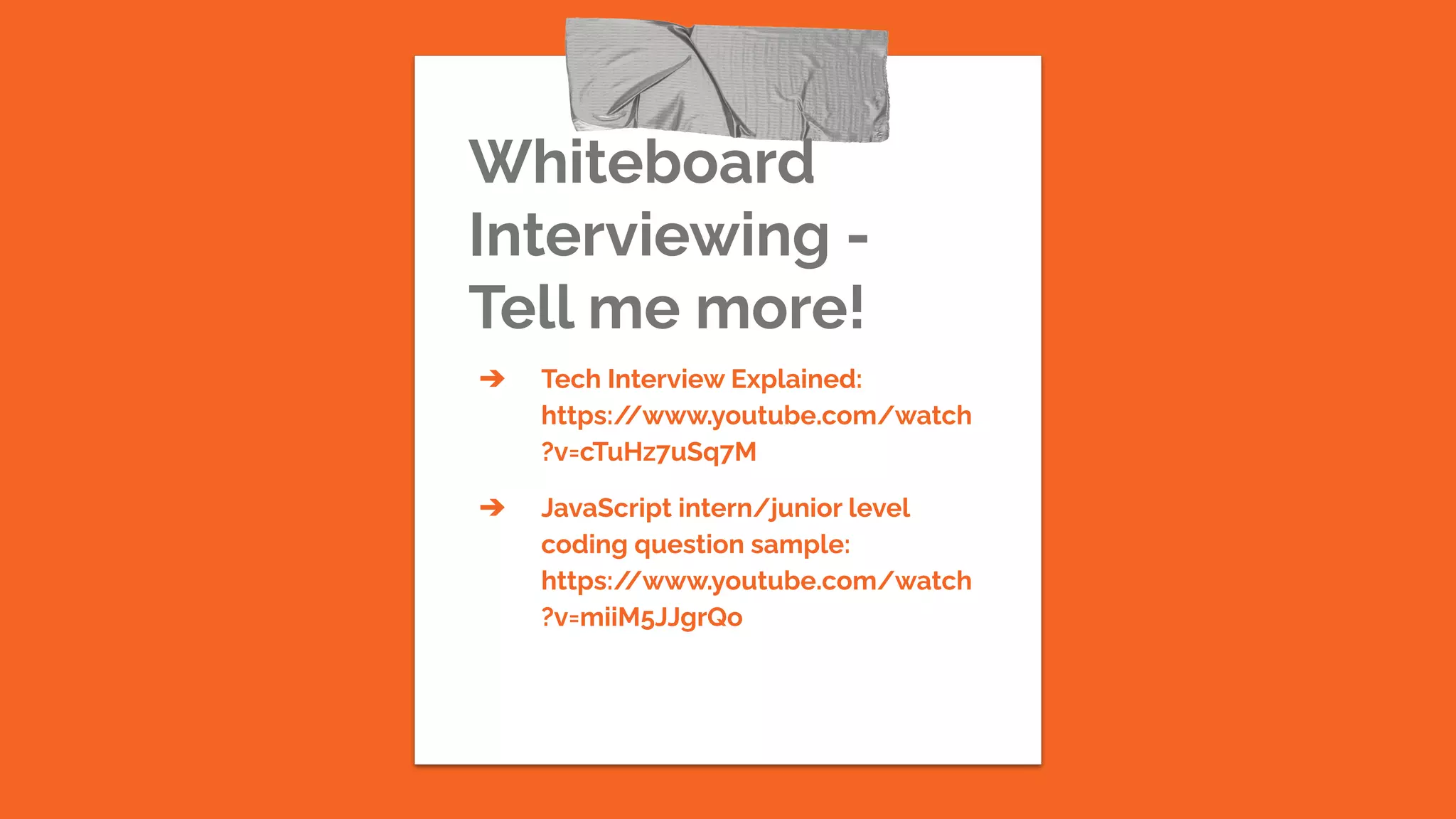 Whiteboard Interviewing - Tell me more!

➔ Tech Interview Explained: https://www.youtube.com/watch?v=cTuHz7uSq7M

➔ JavaScript intern/junior level coding question sample: https://www.youtube.com/watch?v=miiM5JJgrQo